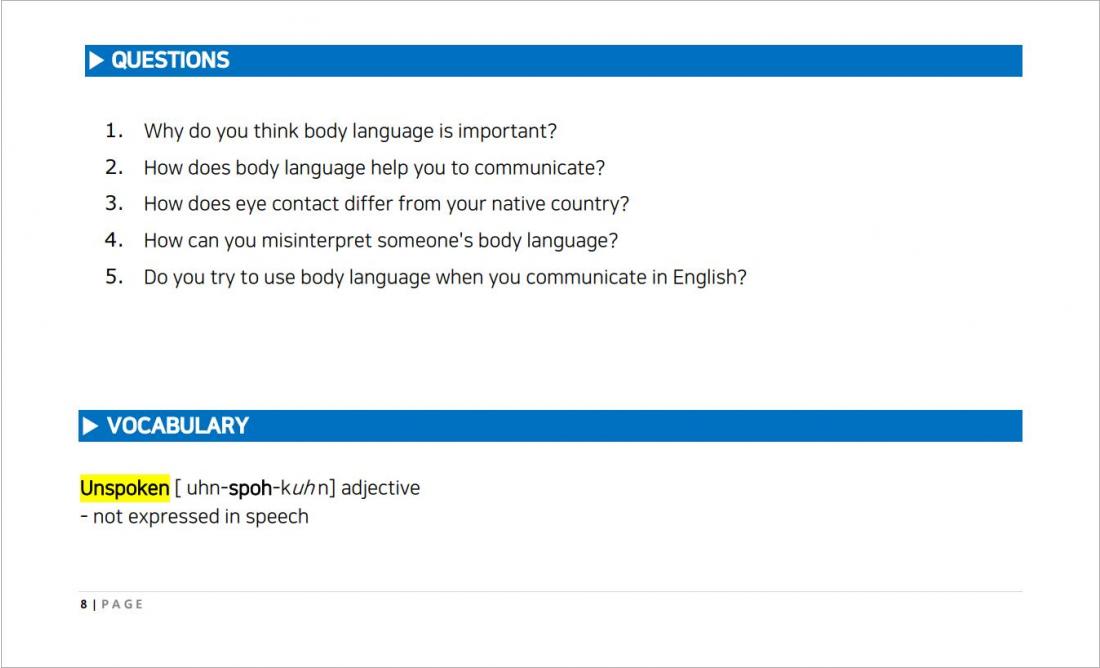 ▶ QUESTIONS

1. Why do you think body language is important?
2. How does body language help you to communicate?
3. How does eye contact differ from your native country?
4. How can you misinterpret someone's body language?
5. Do you try to use body language when you communicate in English?

▶ VOCABULARY

Unspoken [ uhn-spoh-kuhn] adjective
- not expressed in speech

8 | PAGE